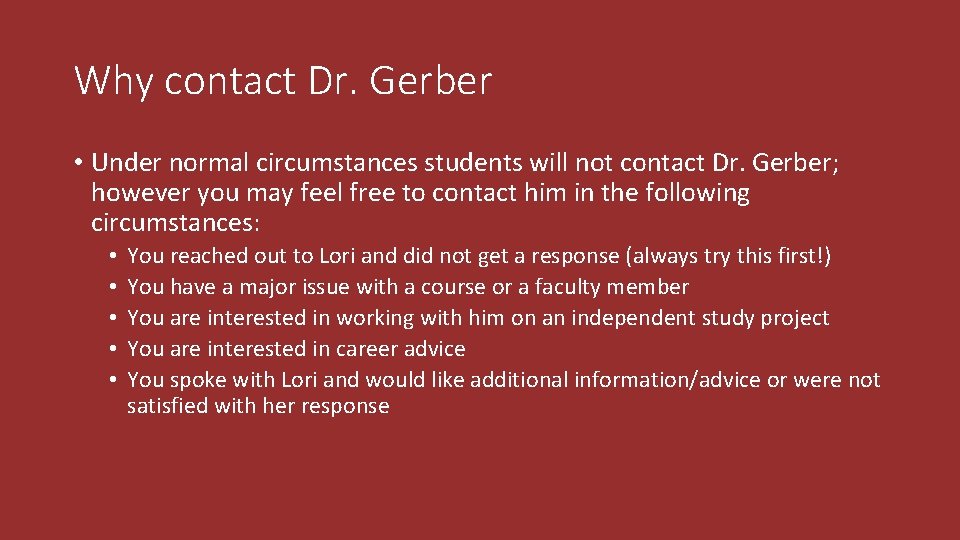 Why contact Dr. Gerber

• Under normal circumstances students will not contact Dr. Gerber; however you may feel free to contact him in the following circumstances:
  • You reached out to Lori and did not get a response (always try this first!)
  • You have a major issue with a course or a faculty member
  • You are interested in working with him on an independent study project
  • You are interested in career advice
  • You spoke with Lori and would like additional information/advice or were not satisfied with her response